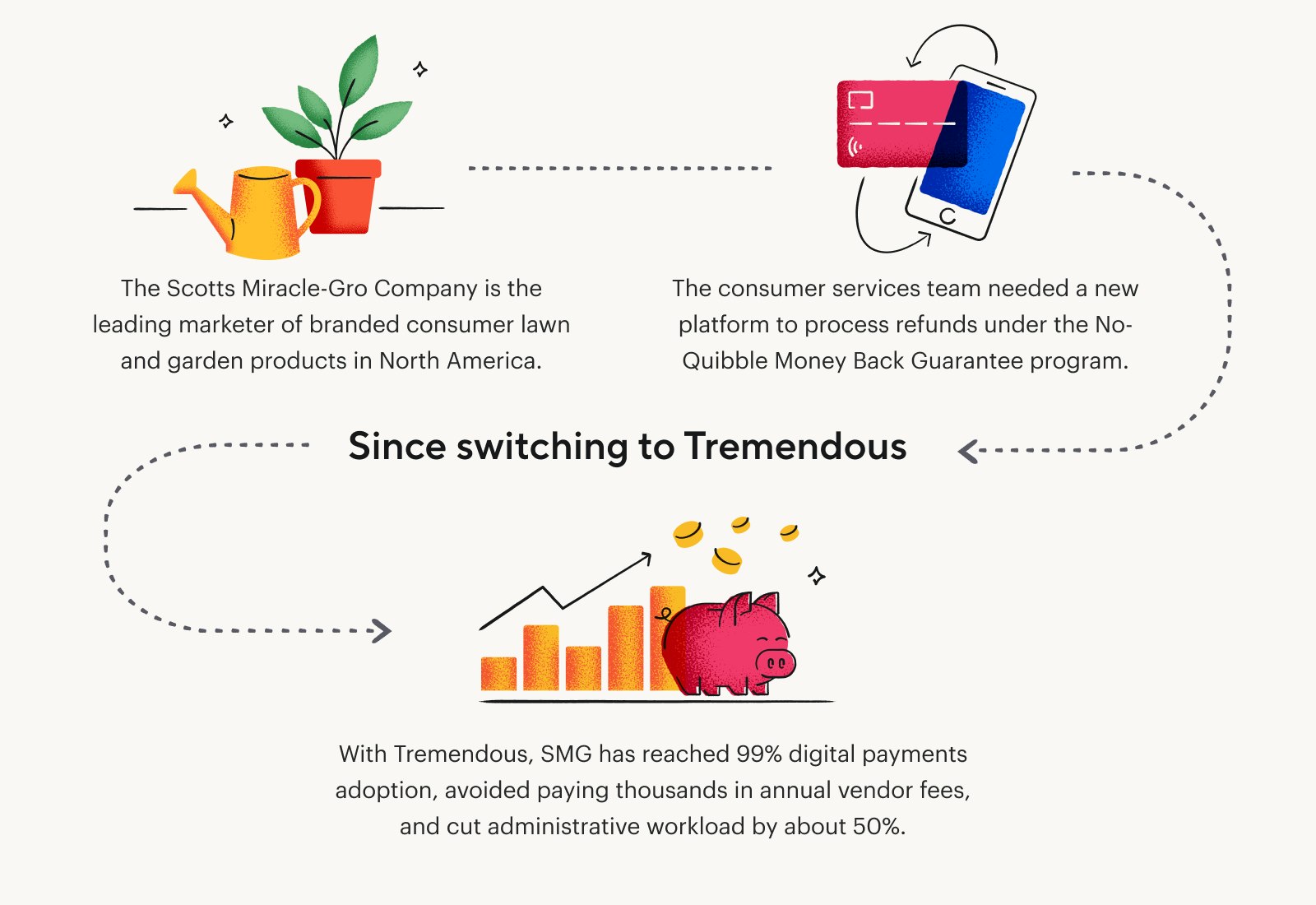 The Scotts Miracle-Gro Company is the leading marketer of branded consumer lawn and garden products in North America.

The consumer services team needed a new platform to process refunds under the No-Quibble Money Back Guarantee program.

Since switching to Tremendous

With Tremendous, SMG has reached 99% digital payments adoption, avoided paying thousands in annual vendor fees, and cut administrative workload by about 50%.